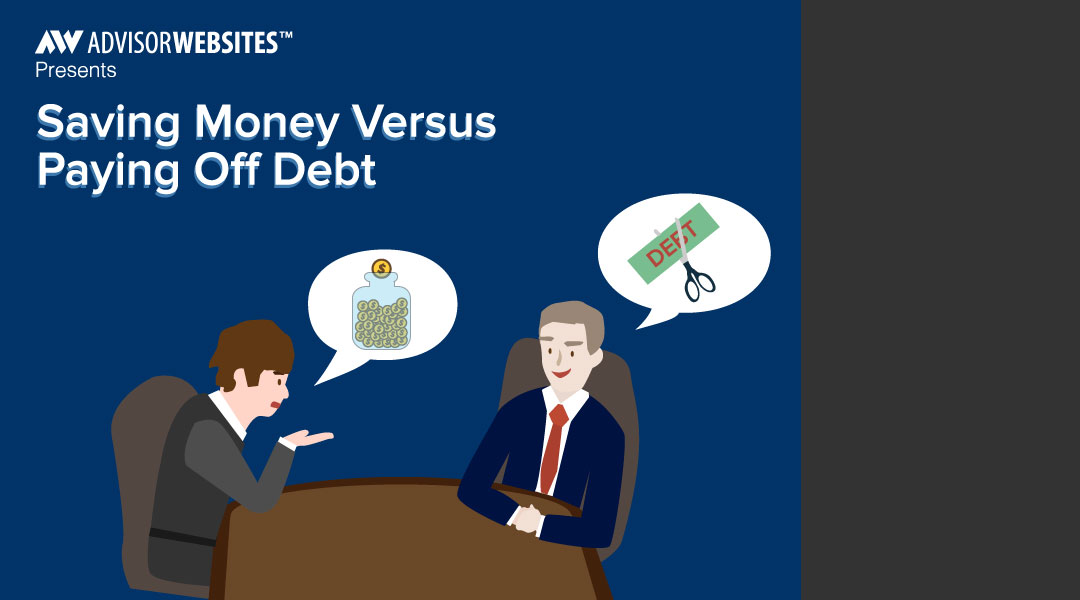 AW ADVISORWEBSITES™
Presents

Saving Money Versus Paying Off Debt

DEBT